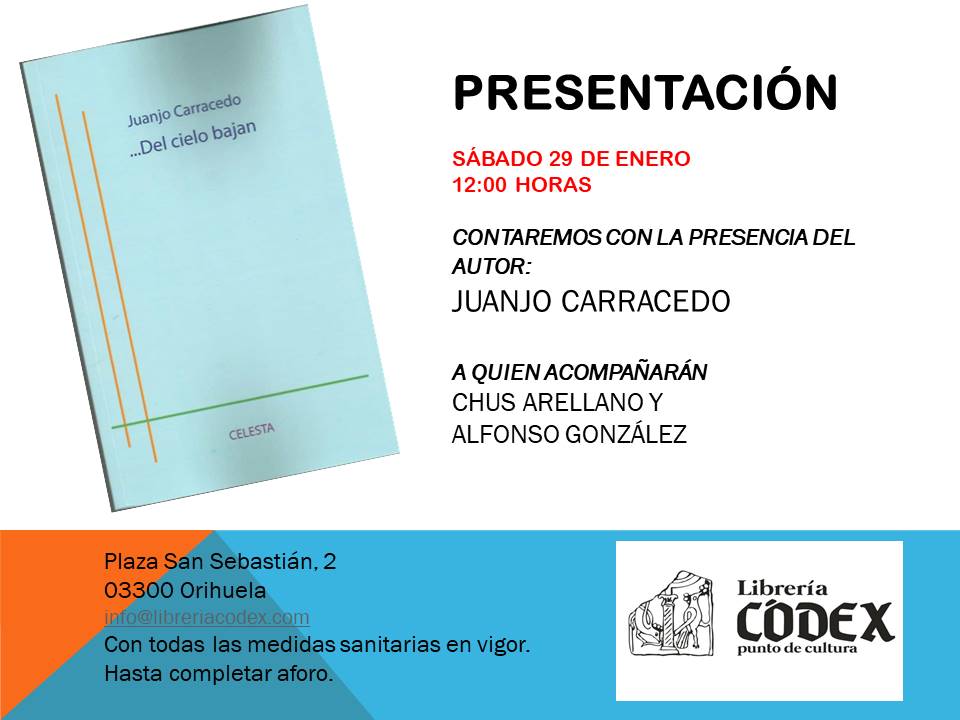 Juanjo Carracedo
...Del cielo bajan

CELESTA

PRESENTACIÓN

SÁBADO 29 DE ENERO
12:00 HORAS

CONTAREMOS CON LA PRESENCIA DEL AUTOR:
JUANJO CARRACEDO

A QUIEN ACOMPAÑARÁN
CHUS ARELLANO Y
ALFONSO GONZÁLEZ

Plaza San Sebastián, 2
03300 Orihuela
info@libreriacodex.com
Con todas las medidas sanitarias en vigor.
Hasta completar aforo.

Librería
CÓDEX
punto de cultura